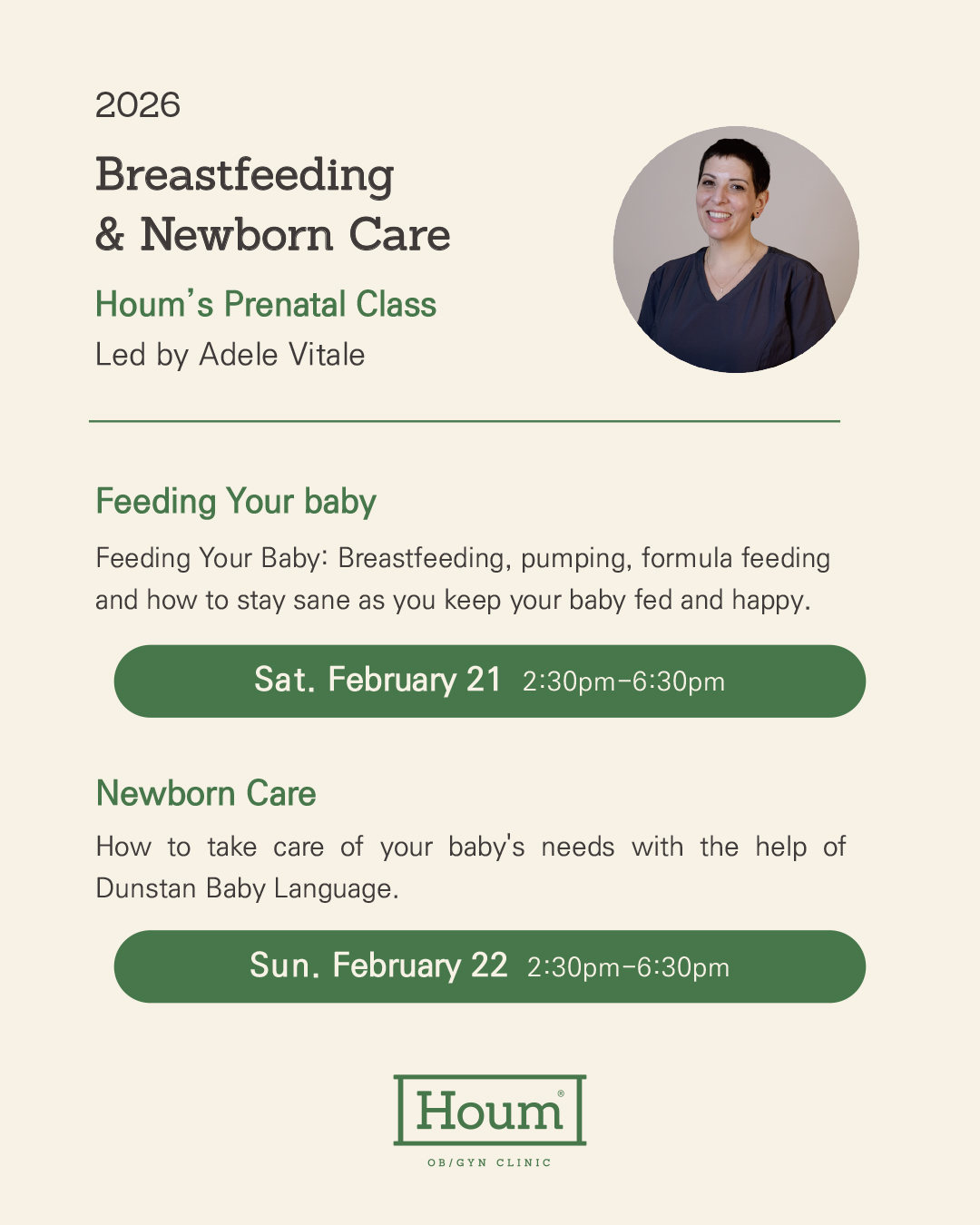 2026

Breastfeeding & Newborn Care

Houm's Prenatal Class

Led by Adele Vitale

Feeding Your baby

Feeding Your Baby: Breastfeeding, pumping, formula feeding and how to stay sane as you keep your baby fed and happy.

Sat. February 21 2:30pm–6:30pm

Newborn Care

How to take care of your baby's needs with the help of Dunstan Baby Language.

Sun. February 22 2:30pm–6:30pm

Houm®

OB/GYN CLINIC